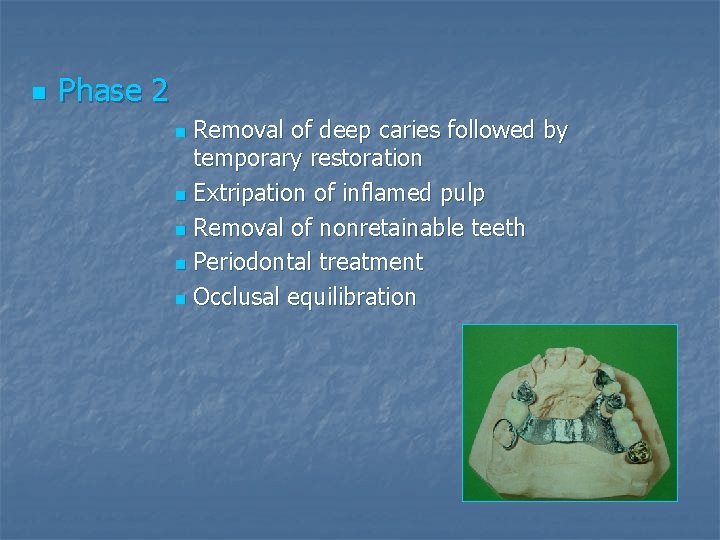 Phase 2

Removal of deep caries followed by temporary restoration

Extripation of inflamed pulp

Removal of nonretainable teeth

Periodontal treatment

Occlusal equilibration